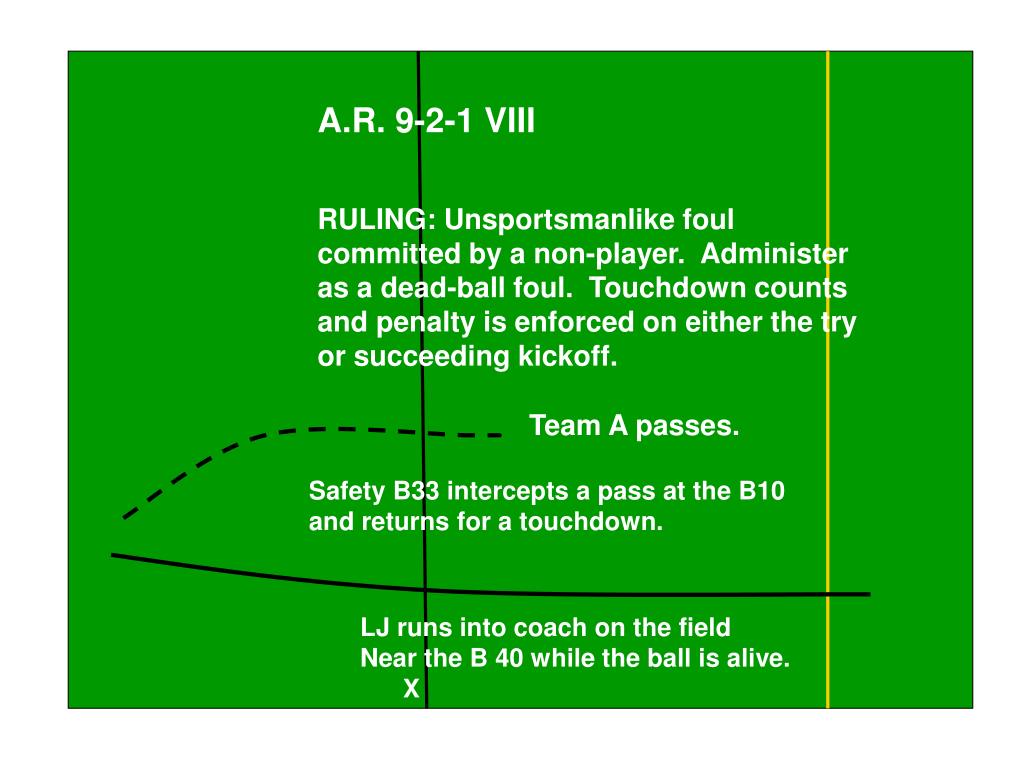 A.R. 9-2-1 VIII

RULING: Unsportsmanlike foul committed by a non-player. Administer as a dead-ball foul. Touchdown counts and penalty is enforced on either the try or succeeding kickoff.

Team A passes.

Safety B33 intercepts a pass at the B10 and returns for a touchdown.

LJ runs into coach on the field
Near the B 40 while the ball is alive.

X